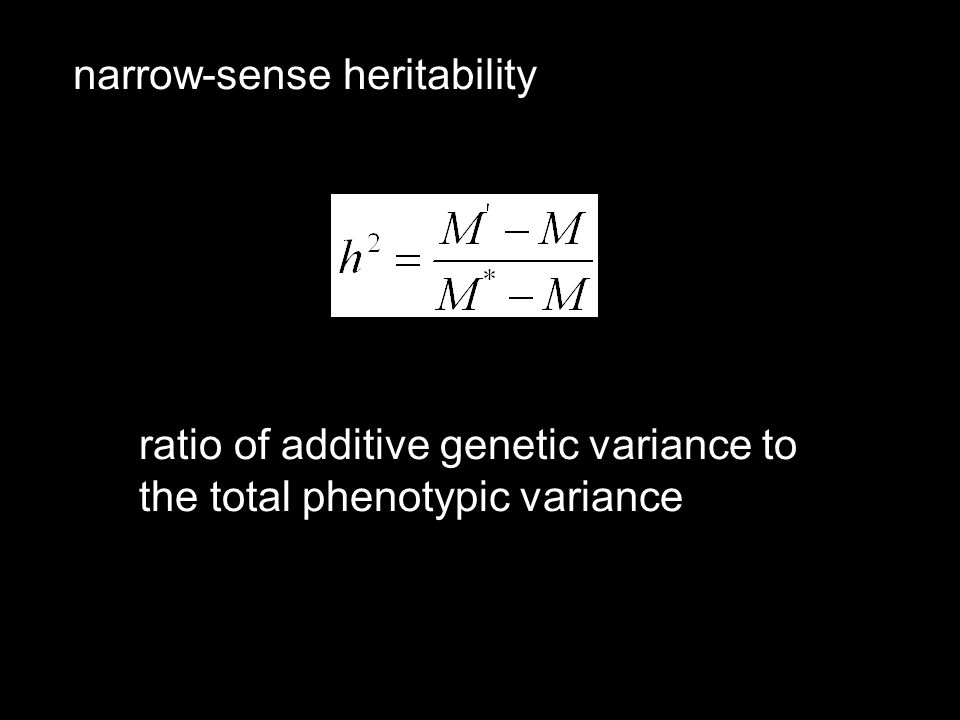 narrow-sense heritability

$h^2 = \frac{M' - M}{M^* - M}$

ratio of additive genetic variance to the total phenotypic variance